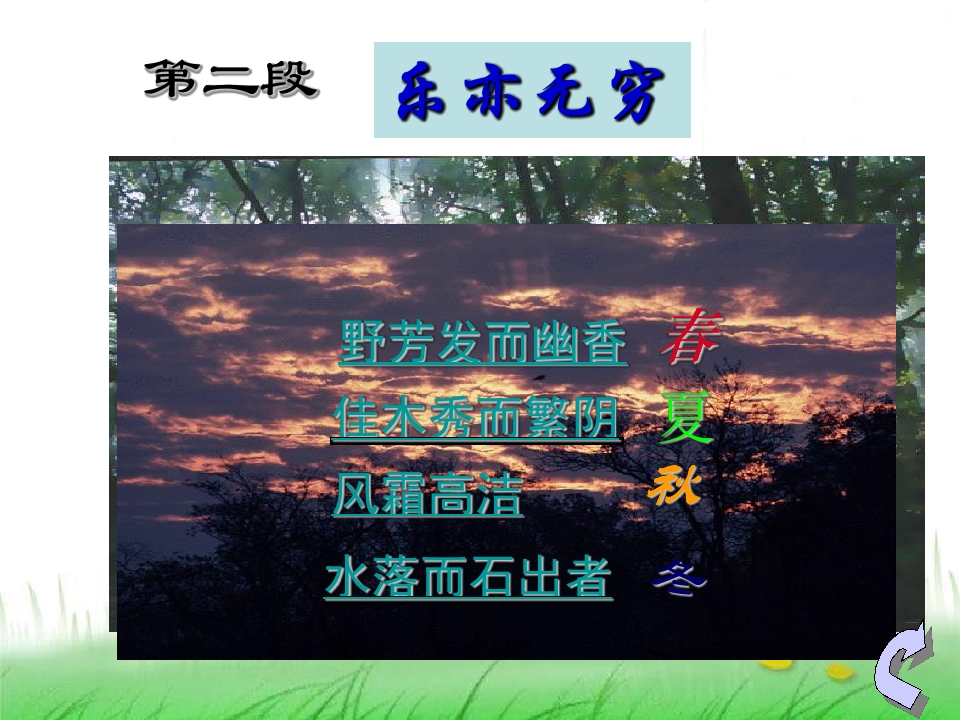 第二段

乐亦无穷

野芳发而幽香 春

佳木秀而繁阴 夏

风霜高洁 秋

水落而石出者 冬